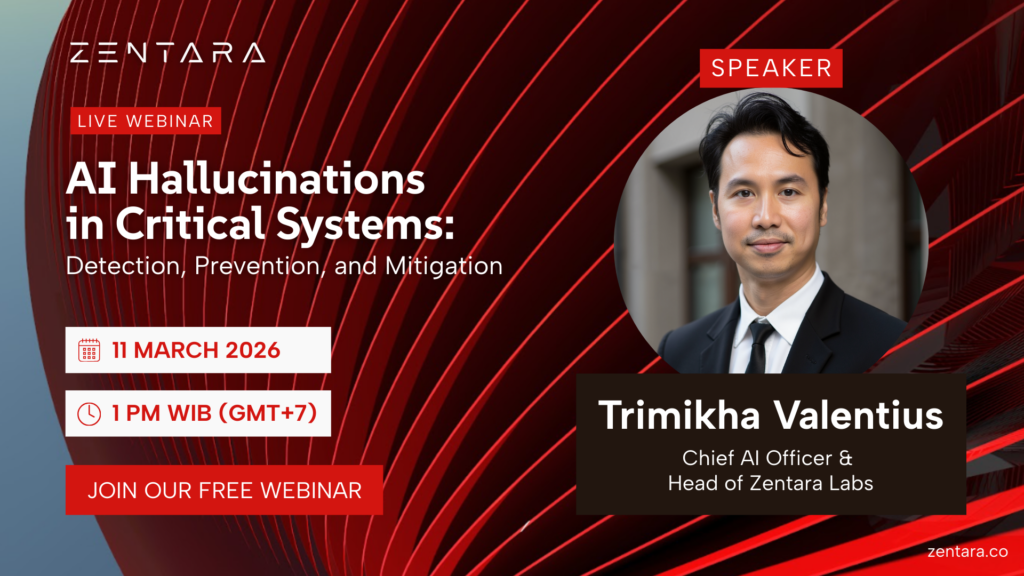 ZENTARA

LIVE WEBINAR

AI Hallucinations in Critical Systems:
Detection, Prevention, and Mitigation

11 MARCH 2026

1 PM WIB (GMT+7)

JOIN OUR FREE WEBINAR

SPEAKER

Trimikha Valentius
Chief AI Officer &
Head of Zentara Labs

zentara.co